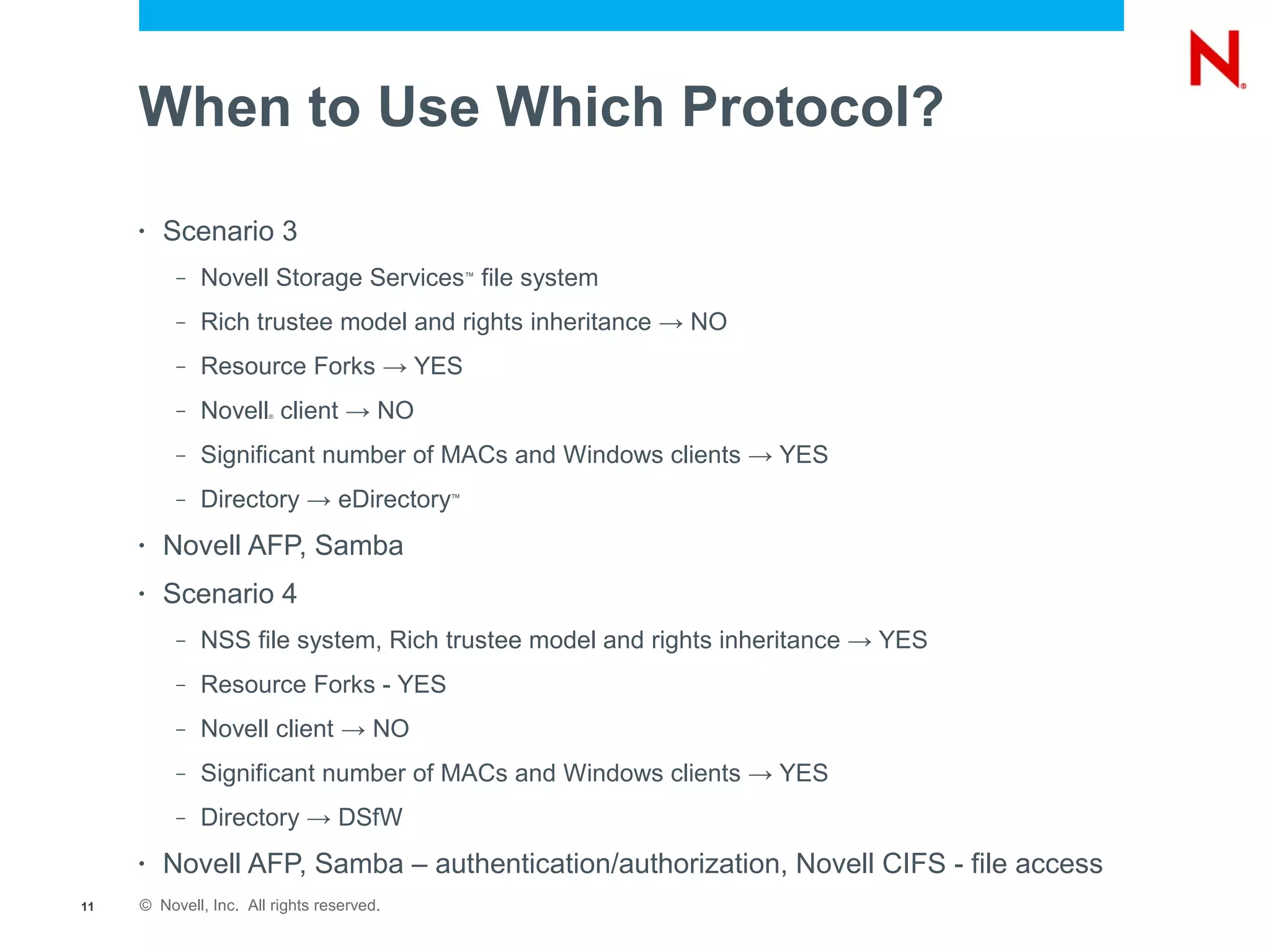 N®

When to Use Which Protocol?

• Scenario 3
– Novell Storage Services™ file system
– Rich trustee model and rights inheritance → NO
– Resource Forks → YES
– Novell® client → NO
– Significant number of MACs and Windows clients → YES
– Directory → eDirectory™
• Novell AFP, Samba
• Scenario 4
– NSS file system, Rich trustee model and rights inheritance → YES
– Resource Forks - YES
– Novell client → NO
– Significant number of MACs and Windows clients → YES
– Directory → DSfW
• Novell AFP, Samba – authentication/authorization, Novell CIFS - file access

11 © Novell, Inc. All rights reserved.